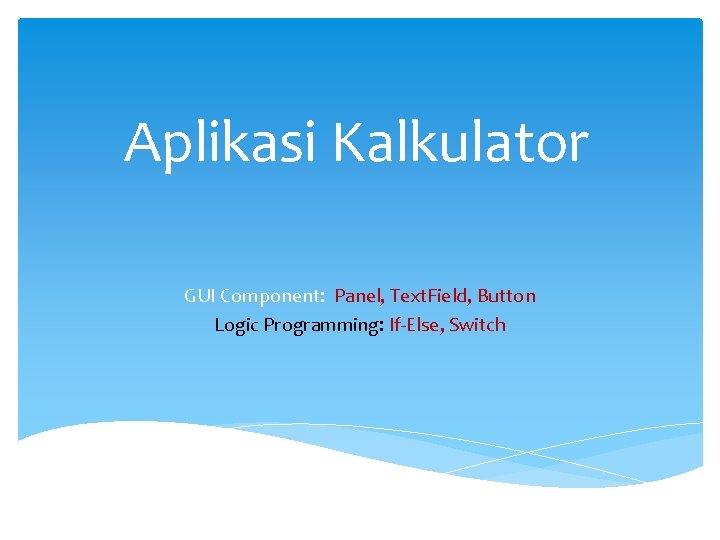 Aplikasi Kalkulator

GUI Component: Panel, TextField, Button
Logic Programming: If-Else, Switch